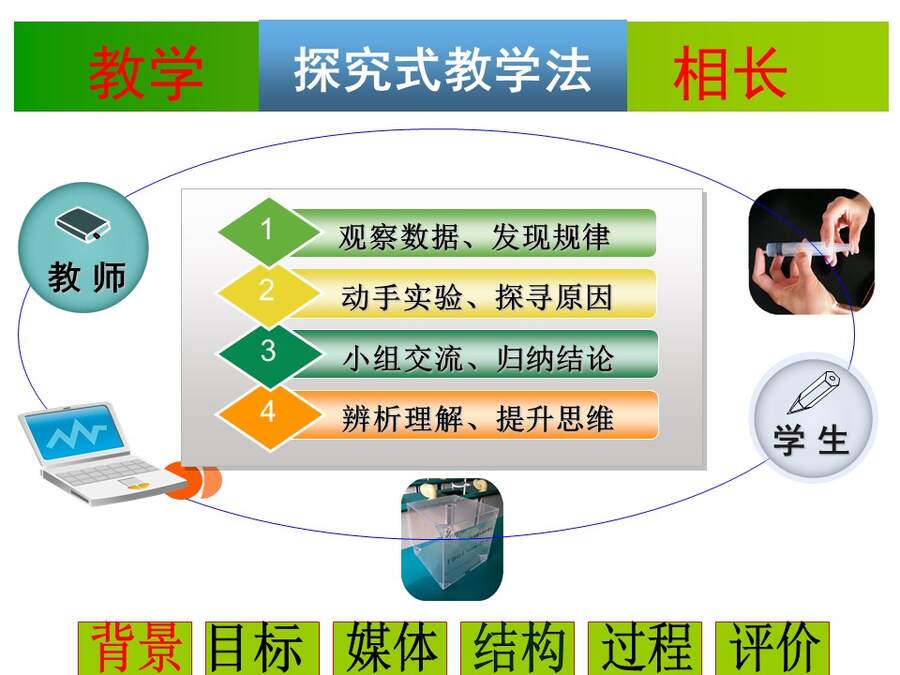 教学 探究式教学法 相长

教师

1 观察数据、发现规律
2 动手实验、探寻原因
3 小组交流、归纳结论
4 辨析理解、提升思维

学生

背景 目标 媒体 结构 过程 评价